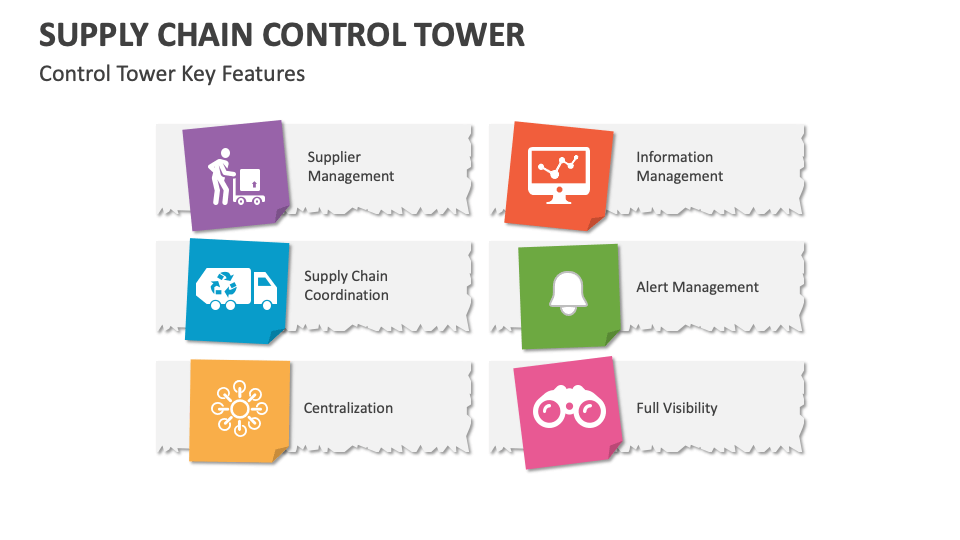 SUPPLY CHAIN CONTROL TOWER

Control Tower Key Features

Supplier Management

Supply Chain Coordination

Centralization

Information Management

Alert Management

Full Visibility